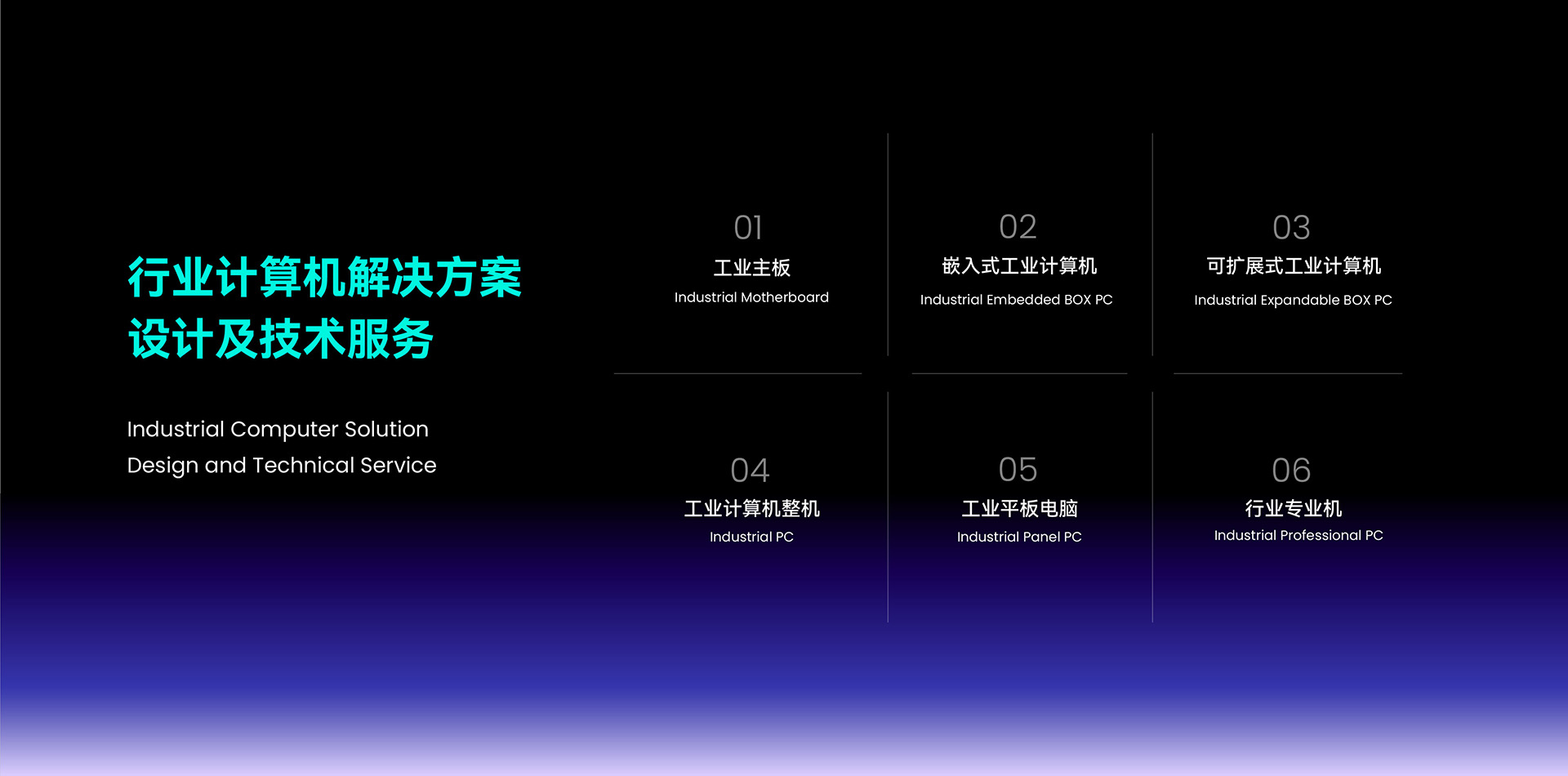 行业计算机解决方案
设计及技术服务

Industrial Computer Solution
Design and Technical Service

01
工业主板
Industrial Motherboard

02
嵌入式工业计算机
Industrial Embedded BOX PC

03
可扩展式工业计算机
Industrial Expandable BOX PC

04
工业计算机整机
Industrial PC

05
工业平板电脑
Industrial Panel PC

06
行业专业机
Industrial Professional PC